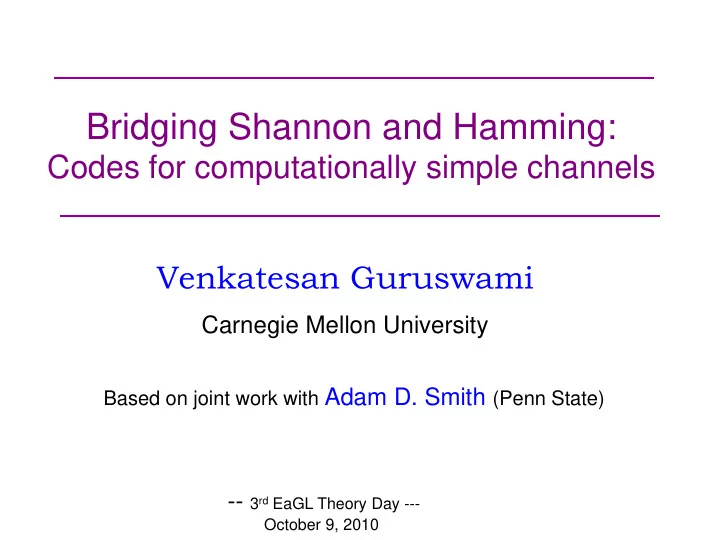 Bridging Shannon and Hamming:
Codes for computationally simple channels

Venkatesan Guruswami

Carnegie Mellon University

Based on joint work with Adam D. Smith (Penn State)

-- 3rd EaGL Theory Day ---
October 9, 2010